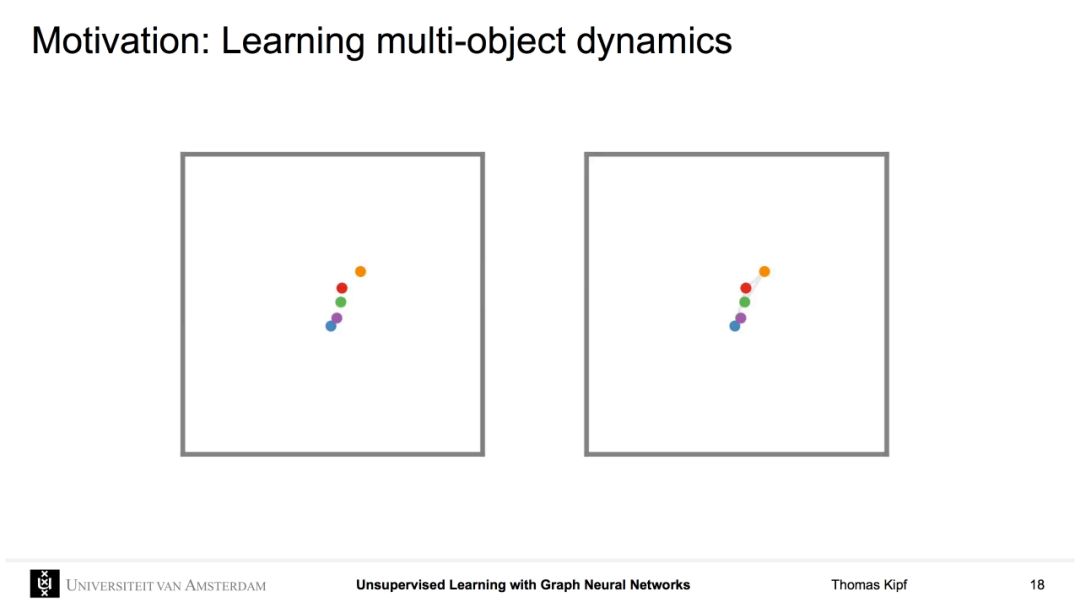 Motivation: Learning multi-object dynamics

UNIVERSITEIT VAN AMSTERDAM

Unsupervised Learning with Graph Neural Networks

Thomas Kipf

18